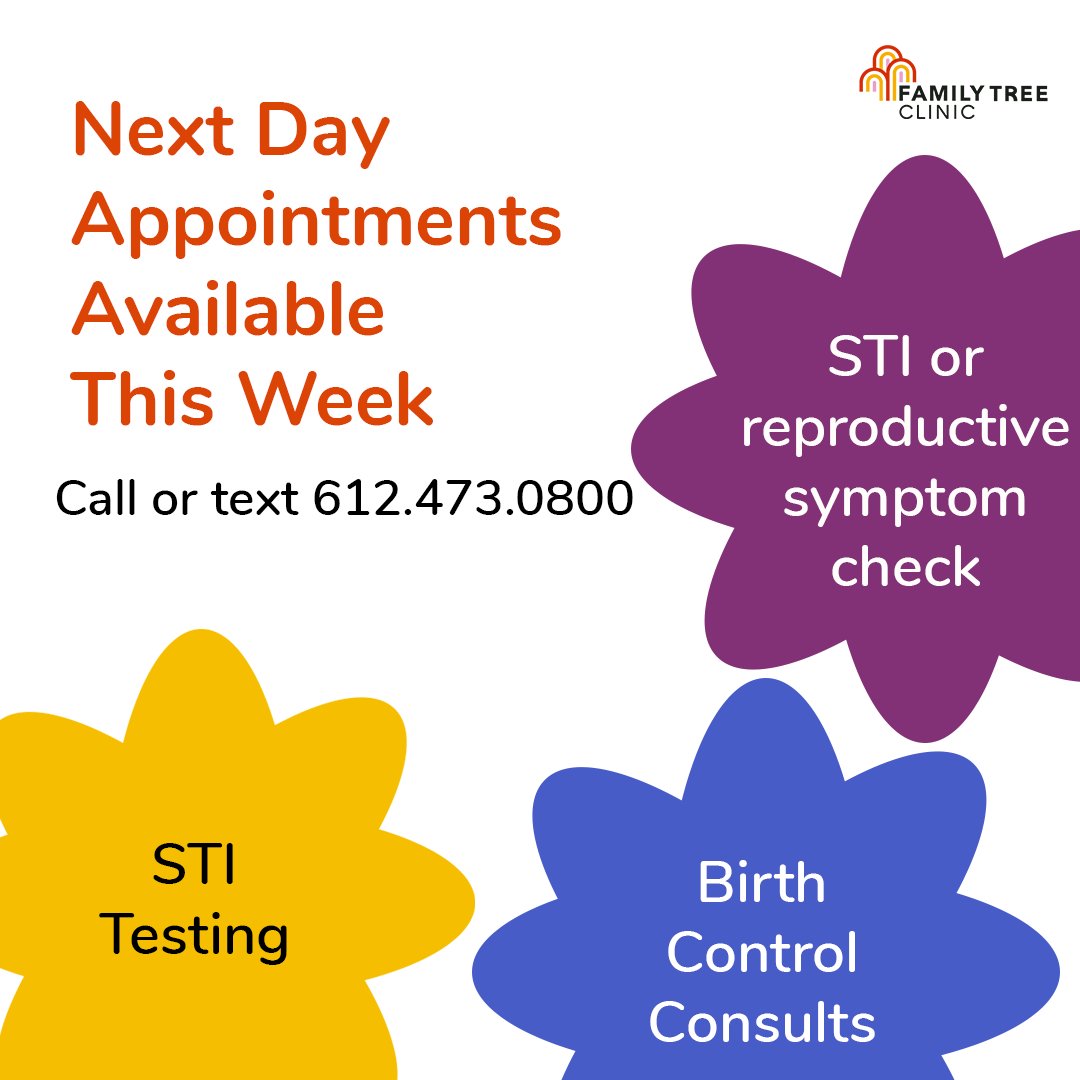 FAMILY TREE CLINIC

Next Day Appointments Available This Week

Call or text 612.473.0800

STI or reproductive symptom check

STI Testing

Birth Control Consults